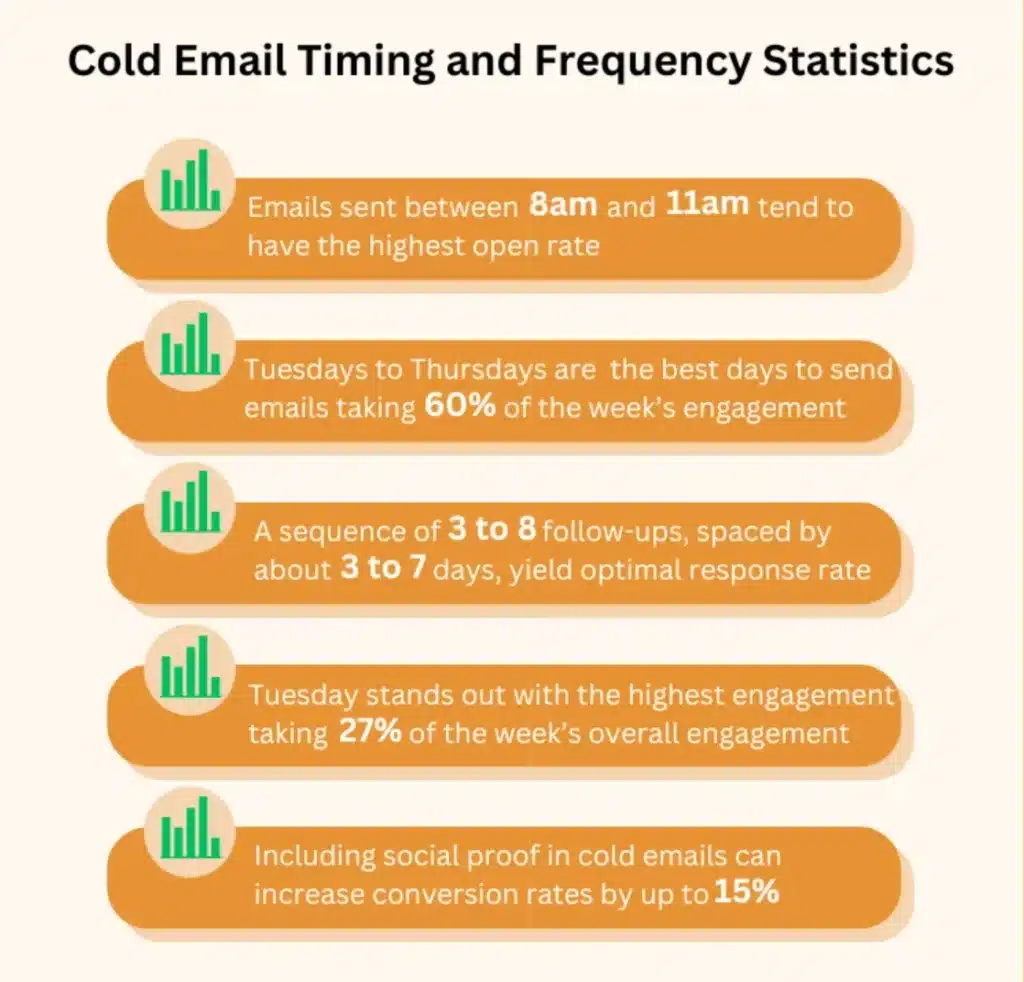 Cold Email Timing and Frequency Statistics

Emails sent between 8am and 11am tend to have the highest open rate

Tuesdays to Thursdays are the best days to send emails taking 60% of the week's engagement

A sequence of 3 to 8 follow-ups, spaced by about 3 to 7 days, yield optimal response rate

Tuesday stands out with the highest engagement taking 27% of the week's overall engagement

Including social proof in cold emails can increase conversion rates by up to 15%